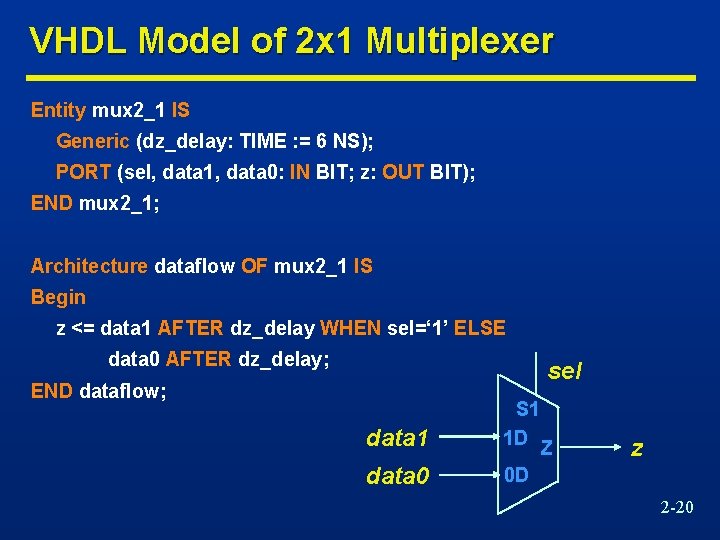 VHDL Model of 2x1 Multiplexer

Entity mux2_1 IS
Generic (dz_delay: TIME := 6 NS);
PORT (sel, data1, data0: IN BIT; z: OUT BIT);
END mux2_1;

Architecture dataflow OF mux2_1 IS
Begin
z <= data1 AFTER dz_delay WHEN sel='1' ELSE
data0 AFTER dz_delay;
END dataflow;

sel
S1
data1
1D
Z
z
data0
0D

2-20